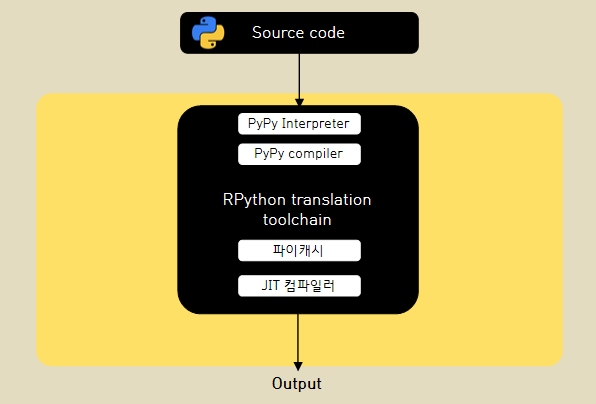 Source code

PyPy Interpreter

PyPy compiler

RPython translation toolchain

파이캐시

JIT 컴파일러

Output